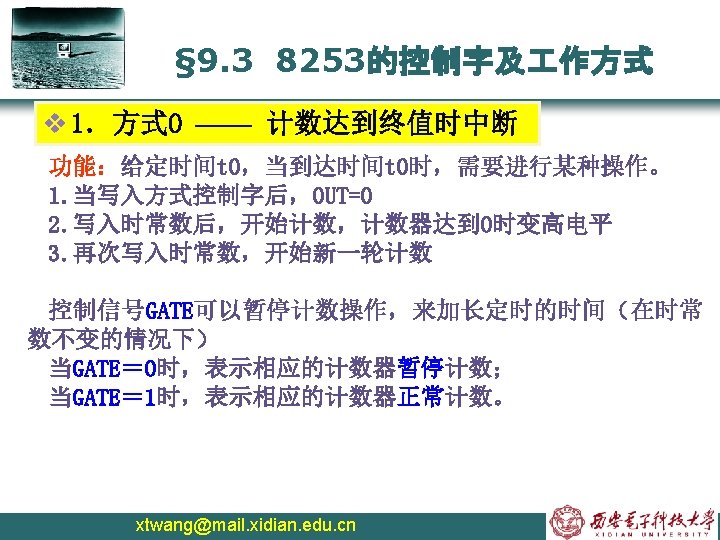 §9.3 8253的控制字及工作方式

❖1. 方式0 —— 计数达到终值时中断

功能：给定时间t0，当到达时间t0时，需要进行某种操作。
1.当写入方式控制字后，OUT=0
2.写入时常数后，开始计数，计数器达到0时变高电平
3.再次写入时常数，开始新一轮计数

控制信号GATE可以暂停计数操作，来加长定时的时间（在时常数不变的情况下）
当GATE＝0时，表示相应的计数器暂停计数；
当GATE＝1时，表示相应的计数器正常计数。

xtwang@mail.xidian.edu.cn

西安电子科技大学
XIDIAN UNIVERSITY